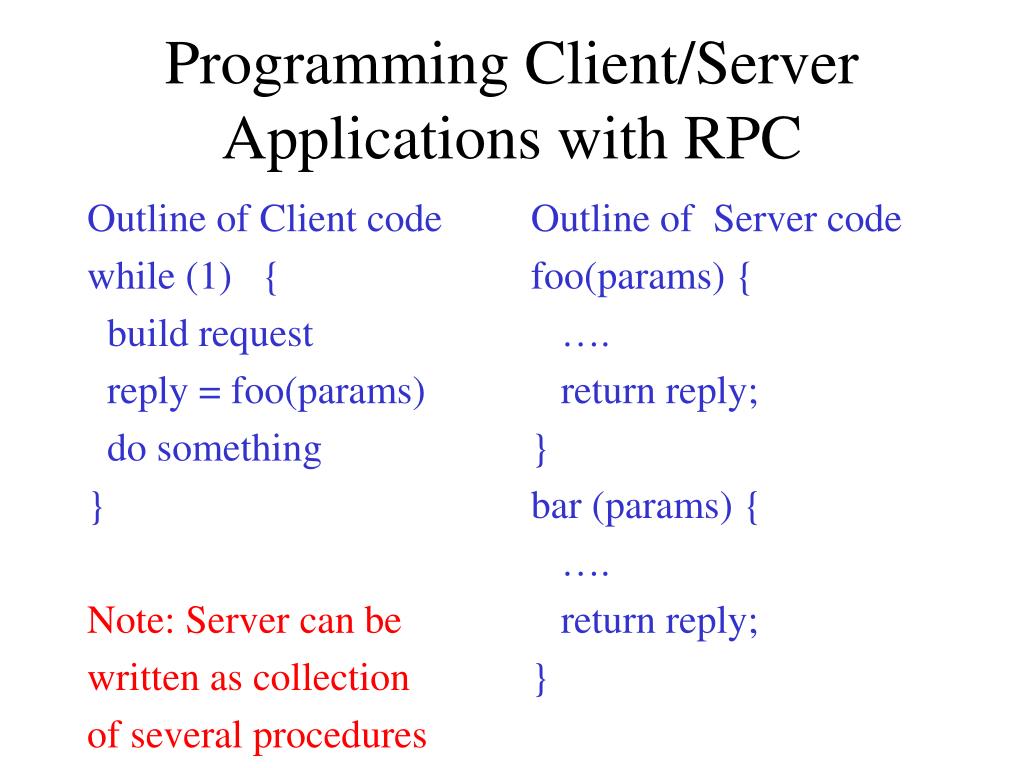 Programming Client/Server Applications with RPC

Outline of Client code
while (1) {
build request
reply = foo(params)
do something
}

Note: Server can be written as collection of several procedures

Outline of Server code
foo(params) {
….
return reply;
}
bar (params) {
….
return reply;
}